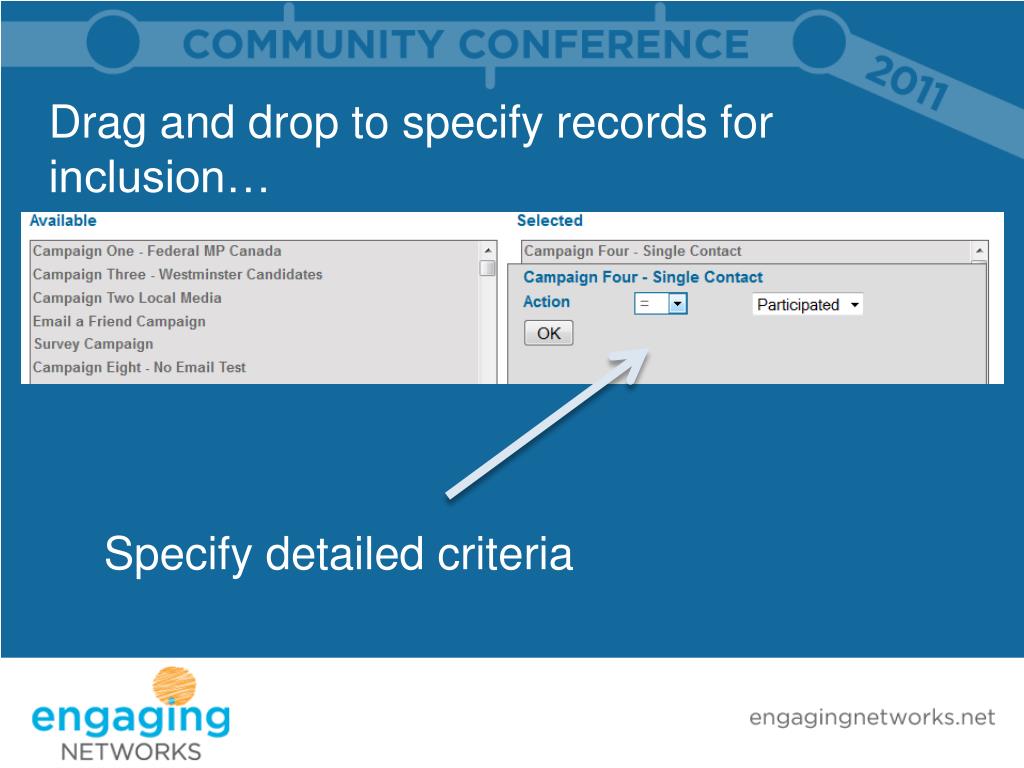 COMMUNITY CONFERENCE 2011

Drag and drop to specify records for inclusion…

Available

Campaign One - Federal MP Canada
Campaign Three - Westminster Candidates
Campaign Two Local Media
Email a Friend Campaign
Survey Campaign
Campaign Eight - No Email Test

Selected

Campaign Four - Single Contact

Campaign Four - Single Contact
Action = Participated
OK

Specify detailed criteria

engaging NETWORKS

engagingnetworks.net